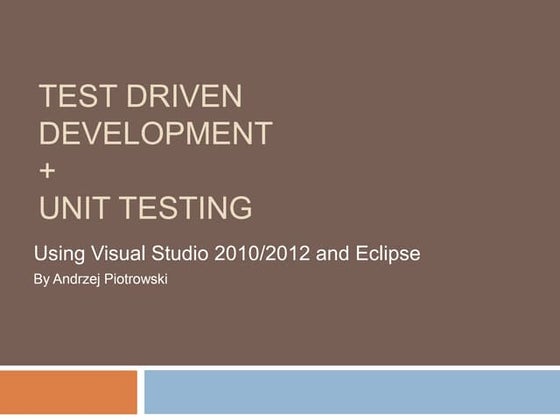 TEST DRIVEN DEVELOPMENT
+
UNIT TESTING

Using Visual Studio 2010/2012 and Eclipse

By Andrzej Piotrowski